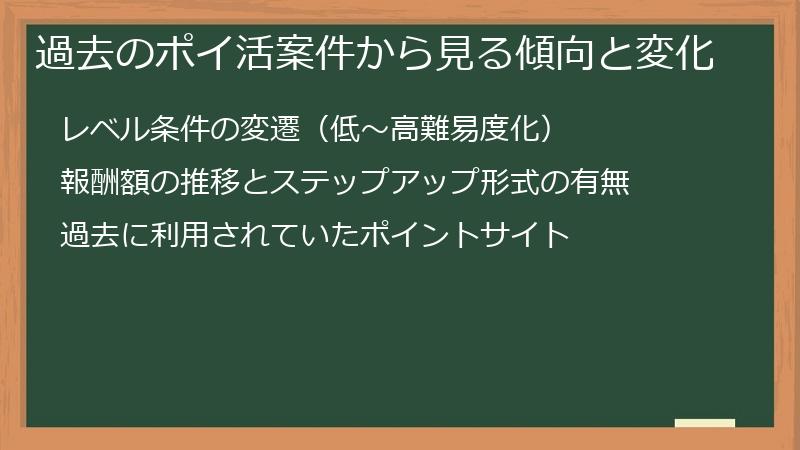 過去のポイ活案件から見る傾向と変化

レベル条件の変遷（低～高難易度化）

報酬額の推移とステップアップ形式の有無

過去に利用されていたポイントサイト